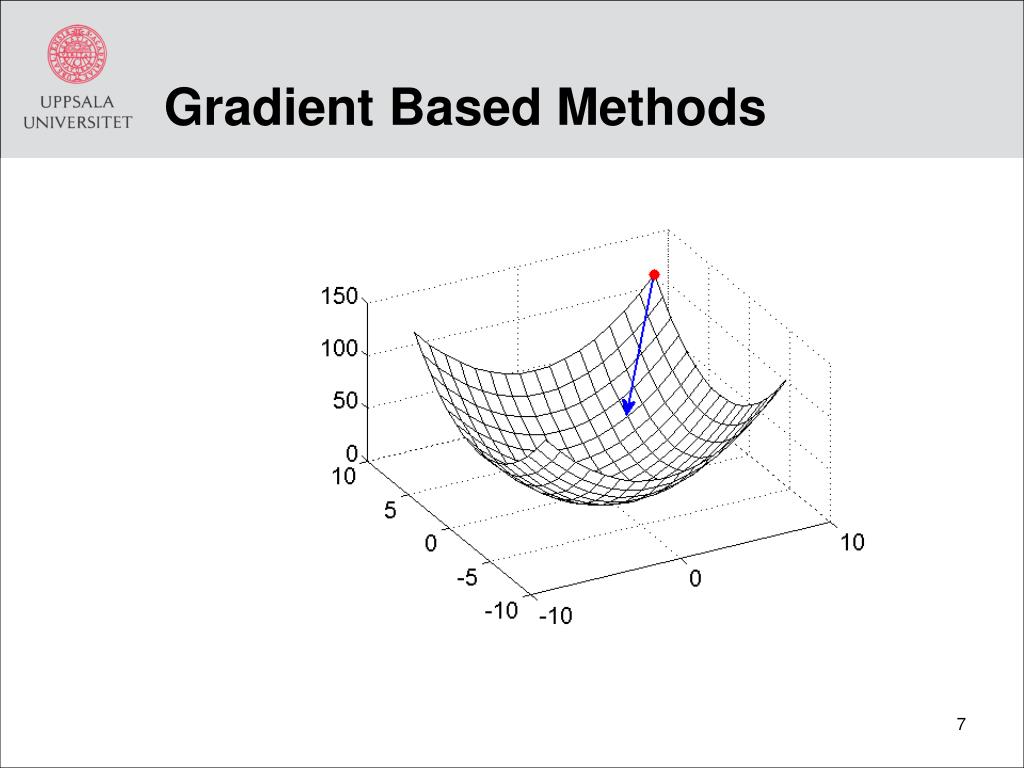 UPPSALA
UNIVERSITET

Gradient Based Methods

150
100
50
0
10
5
0
-5
-10
-10
0
10

7